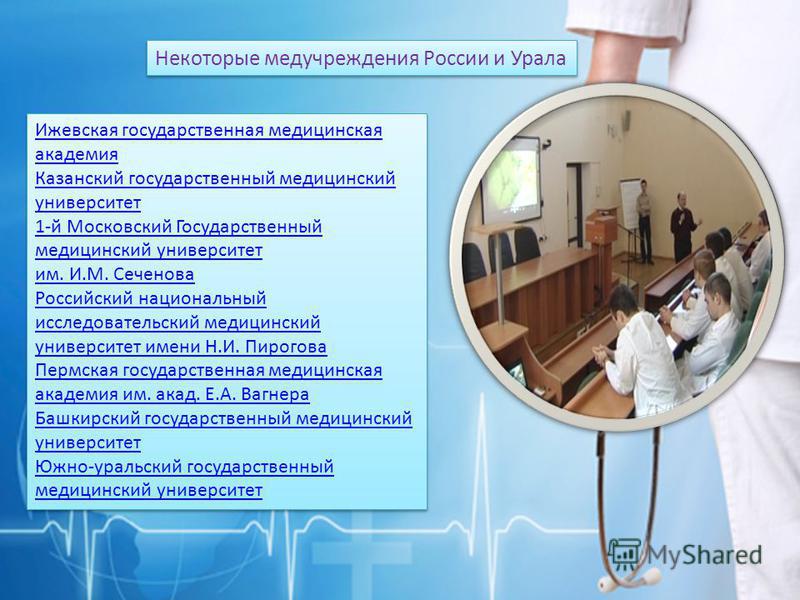 Некоторые медучреждения России и Урала

Ижевская государственная медицинская академия
Казанский государственный медицинский университет
1-й Московский Государственный медицинский университет им. И.М. Сеченова
Российский национальный исследовательский медицинский университет имени Н.И. Пирогова
Пермская государственная медицинская академия им. акад. Е.А. Вагнера
Башкирский государственный медицинский университет
Южно-уральский государственный медицинский университет

MyShared